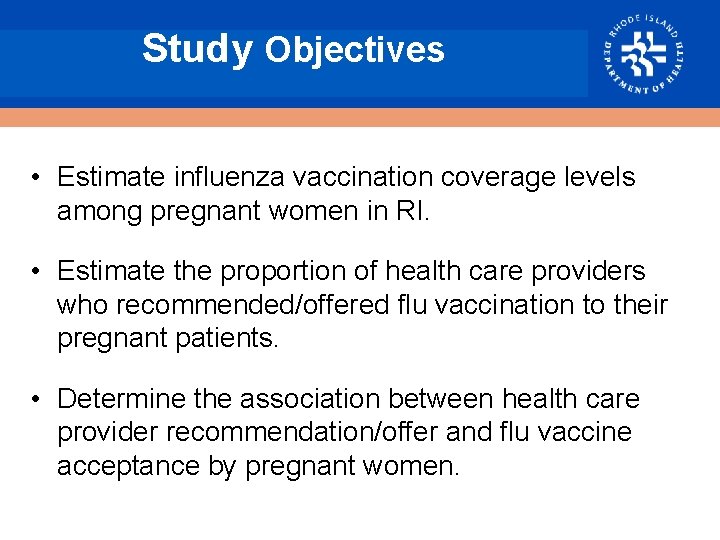 Study Objectives

RHODE ISLAND DEPARTMENT OF HEALTH

• Estimate influenza vaccination coverage levels among pregnant women in RI.

• Estimate the proportion of health care providers who recommended/offered flu vaccination to their pregnant patients.

• Determine the association between health care provider recommendation/offer and flu vaccine acceptance by pregnant women.